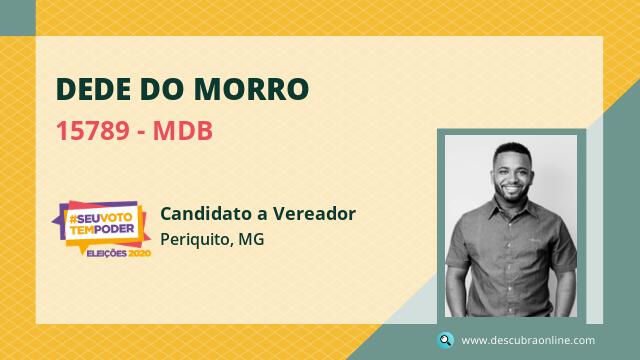 DEDE DO MORRO
15789 - MDB

#SEUVOTO TEMPODER
ELEIÇÕES 2020

Candidato a Vereador
Periquito, MG

www.descubraonline.com